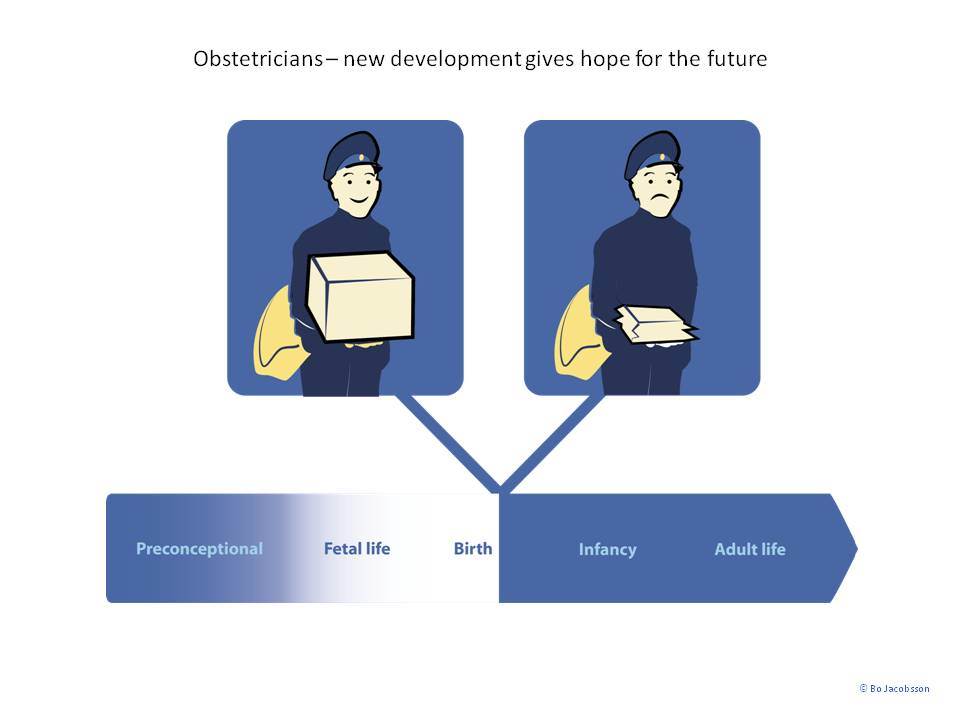 Obstetricians – new development gives hope for the future

Preconceptional

Fetal life

Birth

Infancy

Adult life

© Bo Jacobsson